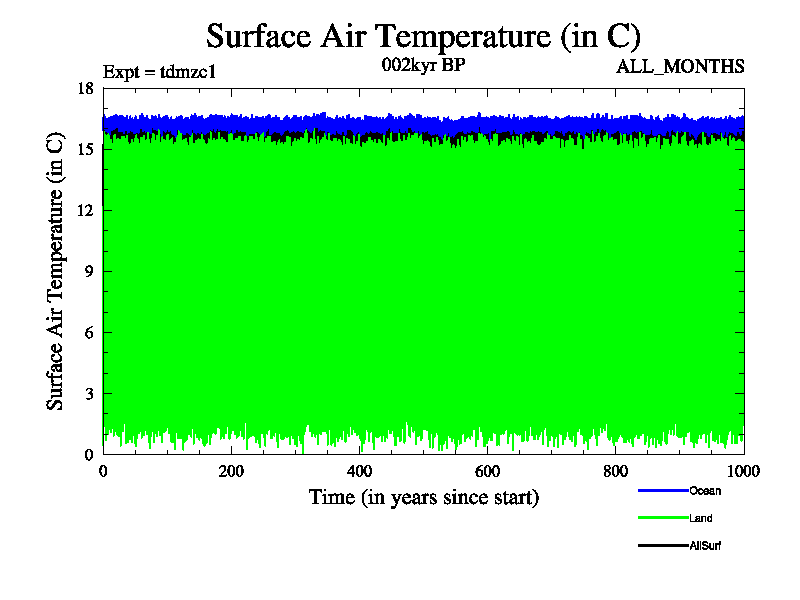 Surface Air Temperature (in C)

Expt = tdmzc1

002kyr BP

ALL_MONTHS

Surface Air Temperature (in C)

18
15
12
9
6
3
0

0
200
400
600
800
1000

Time (in years since start)

Ocean
Land
AllSurf